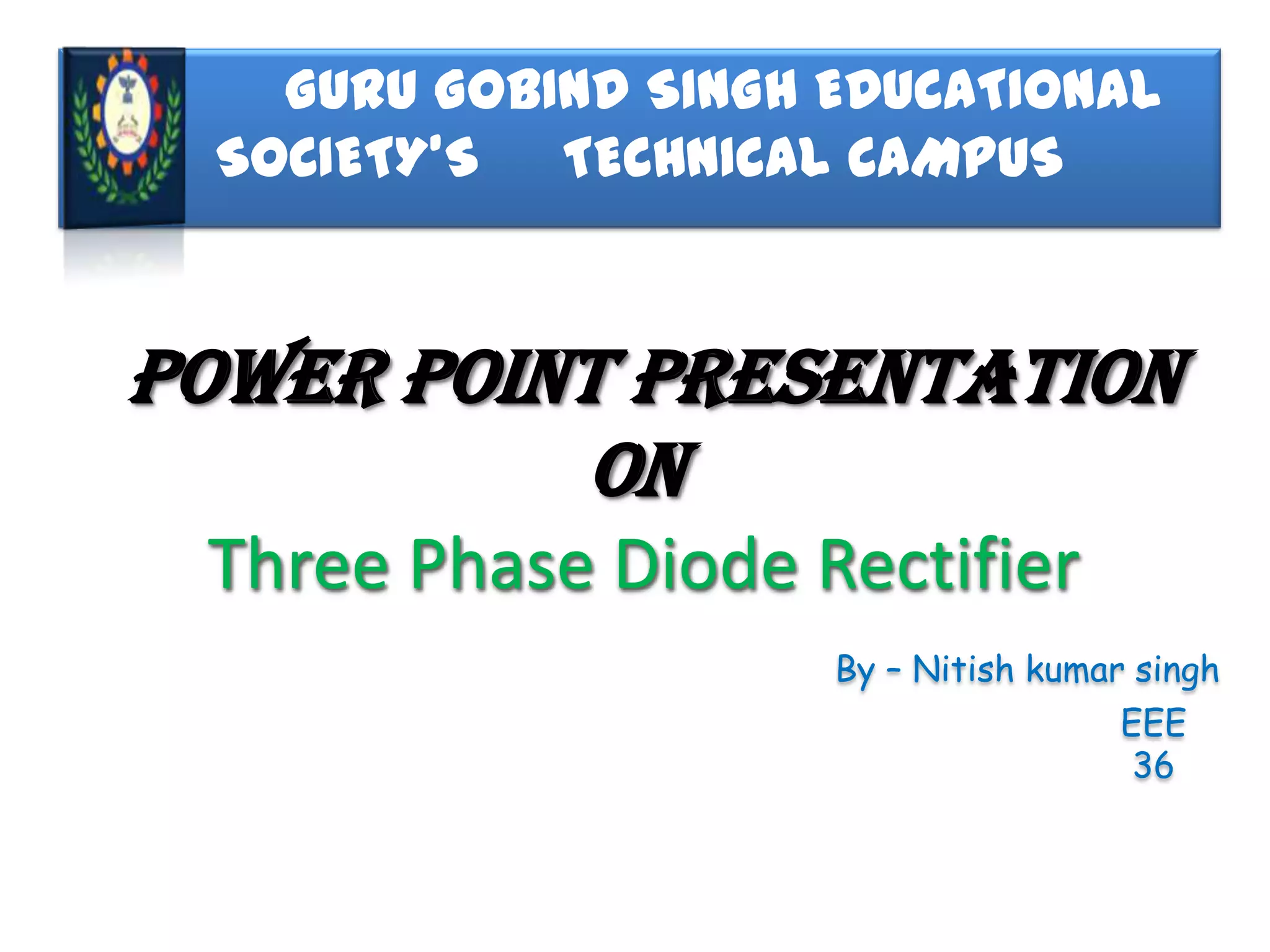 GURU GOBIND SINGH EDUCATIONAL SOCIETY'S TECHNICAL CAMPUS

POWER POINT PRESENTATION
ON
Three Phase Diode Rectifier

By – Nitish kumar singh
EEE
36